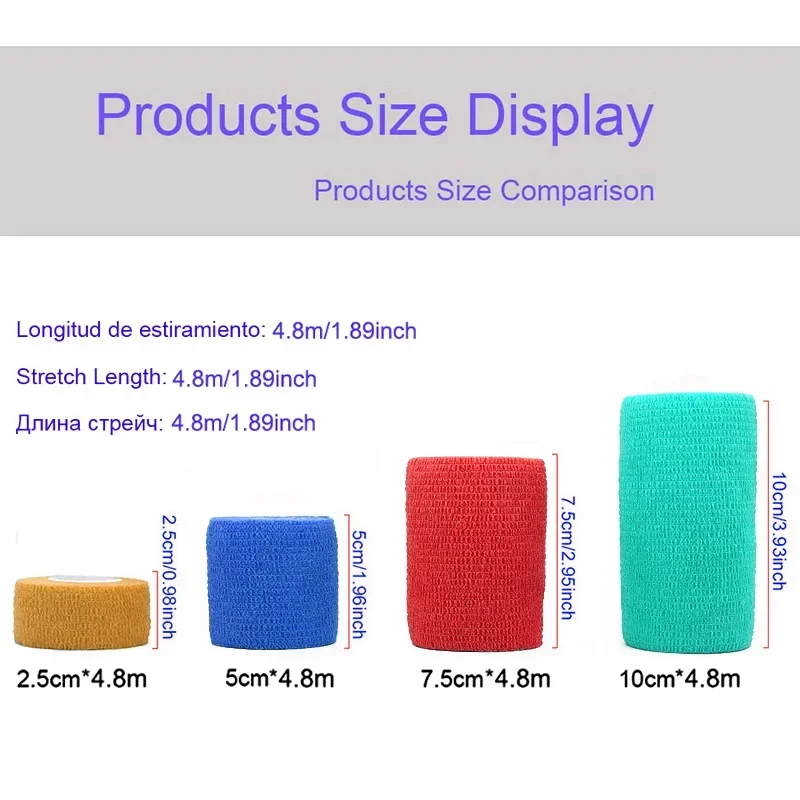 Products Size Display

Products Size Comparison

Longitud de estiramiento: 4.8m/1.89inch

Stretch Length: 4.8m/1.89inch

Длина стрейч: 4.8m/1.89inch

2.5cm/0.98inch

5cm/1.96inch

7.5cm/2.95inch

10cm/3.93inch

2.5cm*4.8m

5cm*4.8m

7.5cm*4.8m

10cm*4.8m